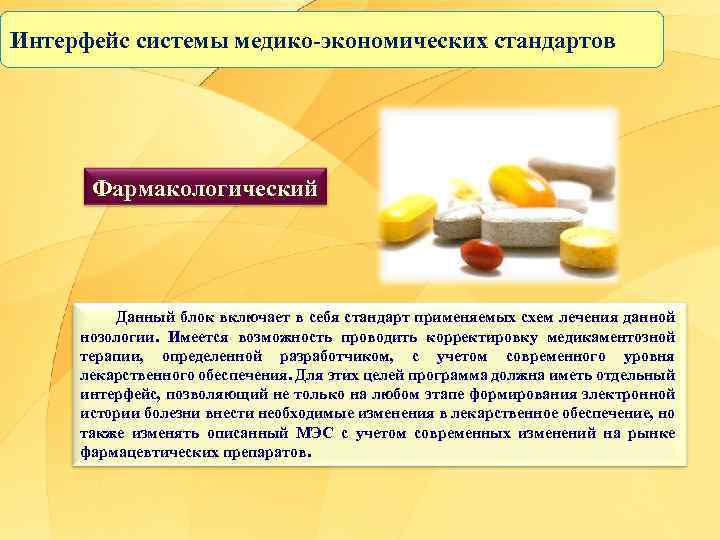 Интерфейс системы медико-экономических стандартов

Фармакологический

Данный блок включает в себя стандарт применяемых схем лечения данной нозологии. Имеется возможность проводить корректировку медикаментозной терапии, определенной разработчиком, с учетом современного уровня лекарственного обеспечения. Для этих целей программа должна иметь отдельный интерфейс, позволяющий не только на любом этапе формирования электронной истории болезни внести необходимые изменения в лекарственное обеспечение, но также изменять описанный МЭС с учетом современных изменений на рынке фармацевтических препаратов.